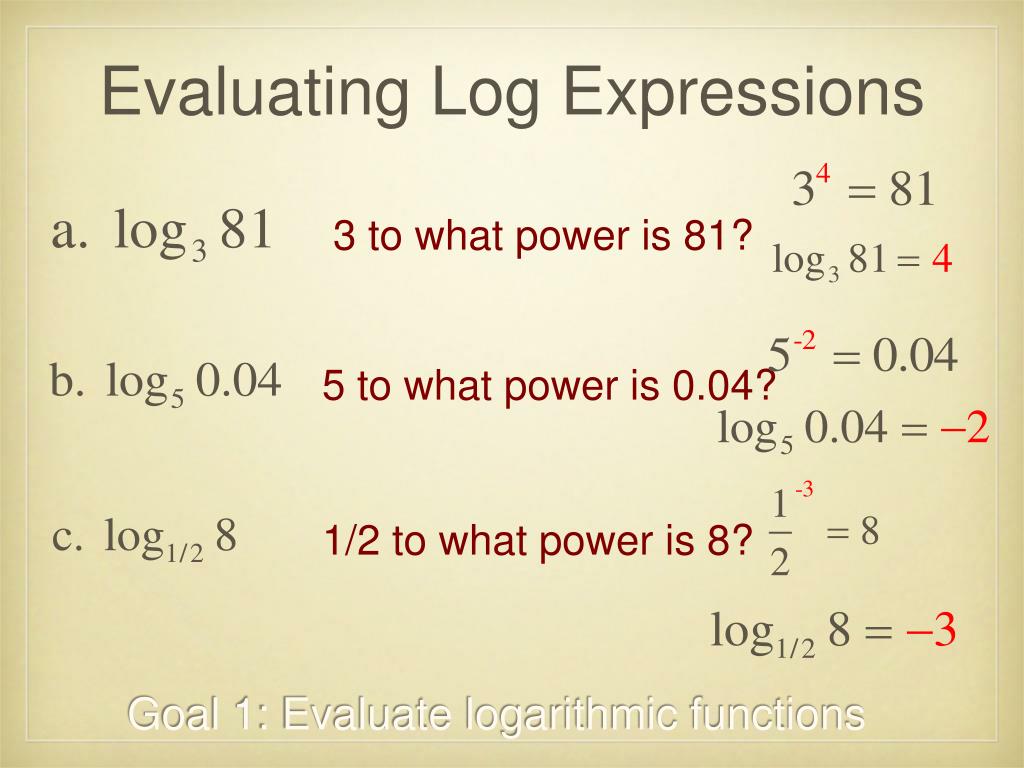 Evaluating Log Expressions

a. $\log_3 81$ 3 to what power is 81? $3^4 = 81$ $\log_3 81 = 4$

b. $\log_5 0.04$ 5 to what power is 0.04? $5^{-2} = 0.04$ $\log_5 0.04 = -2$

c. $\log_{1/2} 8$ 1/2 to what power is 8? $\frac{1}{2}^{-3} = 8$ $\log_{1/2} 8 = -3$

Goal 1: Evaluate logarithmic functions